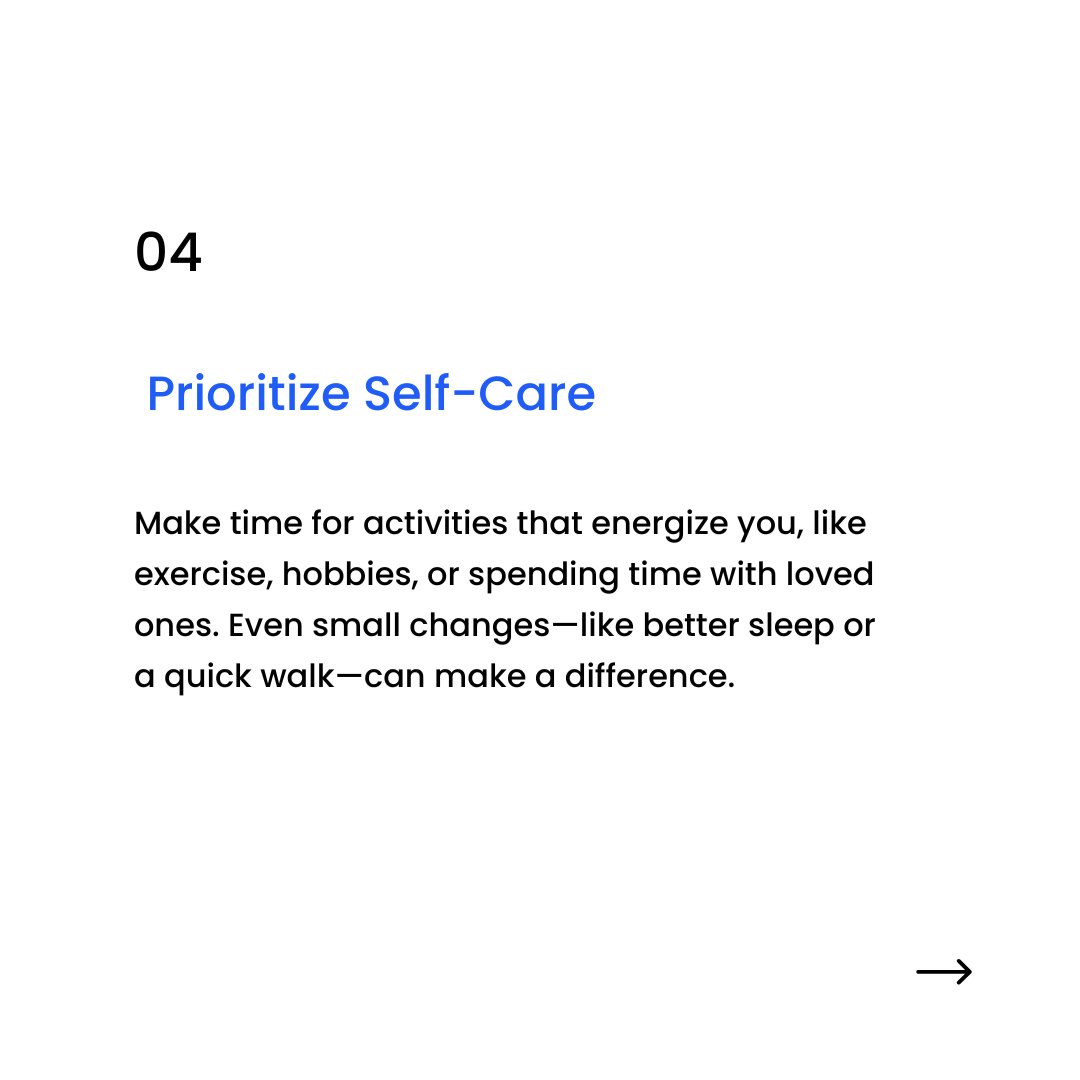 04

Prioritize Self-Care

Make time for activities that energize you, like exercise, hobbies, or spending time with loved ones. Even small changes—like better sleep or a quick walk—can make a difference.

→